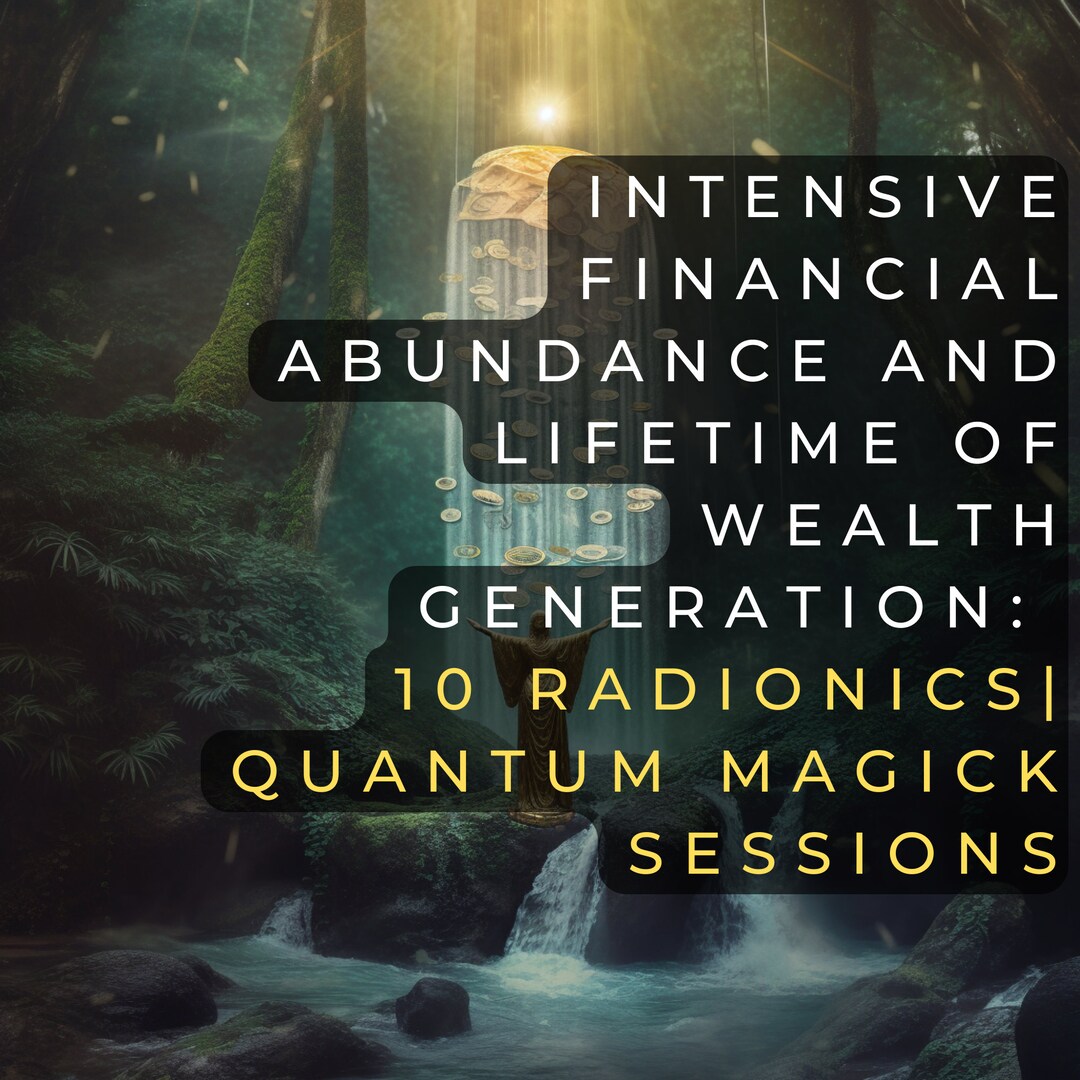 INTENSIVE FINANCIAL ABUNDANCE AND LIFETIME OF WEALTH GENERATION: 10 RADIONICS| QUANTUM MAGICK SESSIONS